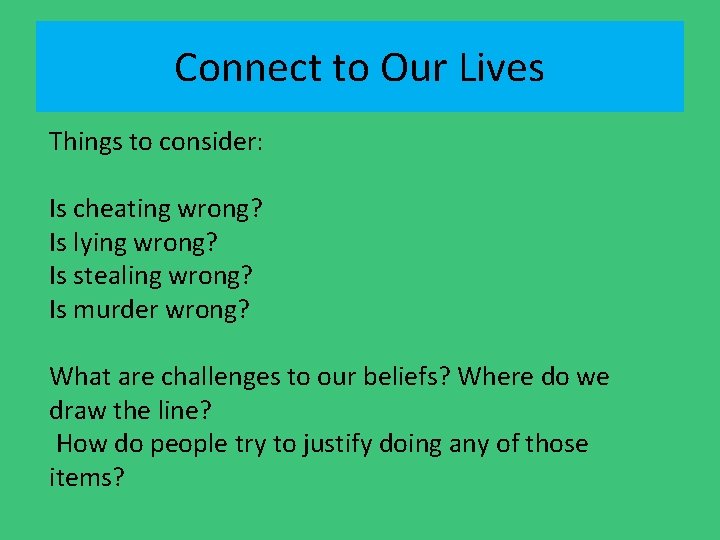 Connect to Our Lives

Things to consider:

Is cheating wrong?
Is lying wrong?
Is stealing wrong?
Is murder wrong?

What are challenges to our beliefs? Where do we draw the line?
How do people try to justify doing any of those items?